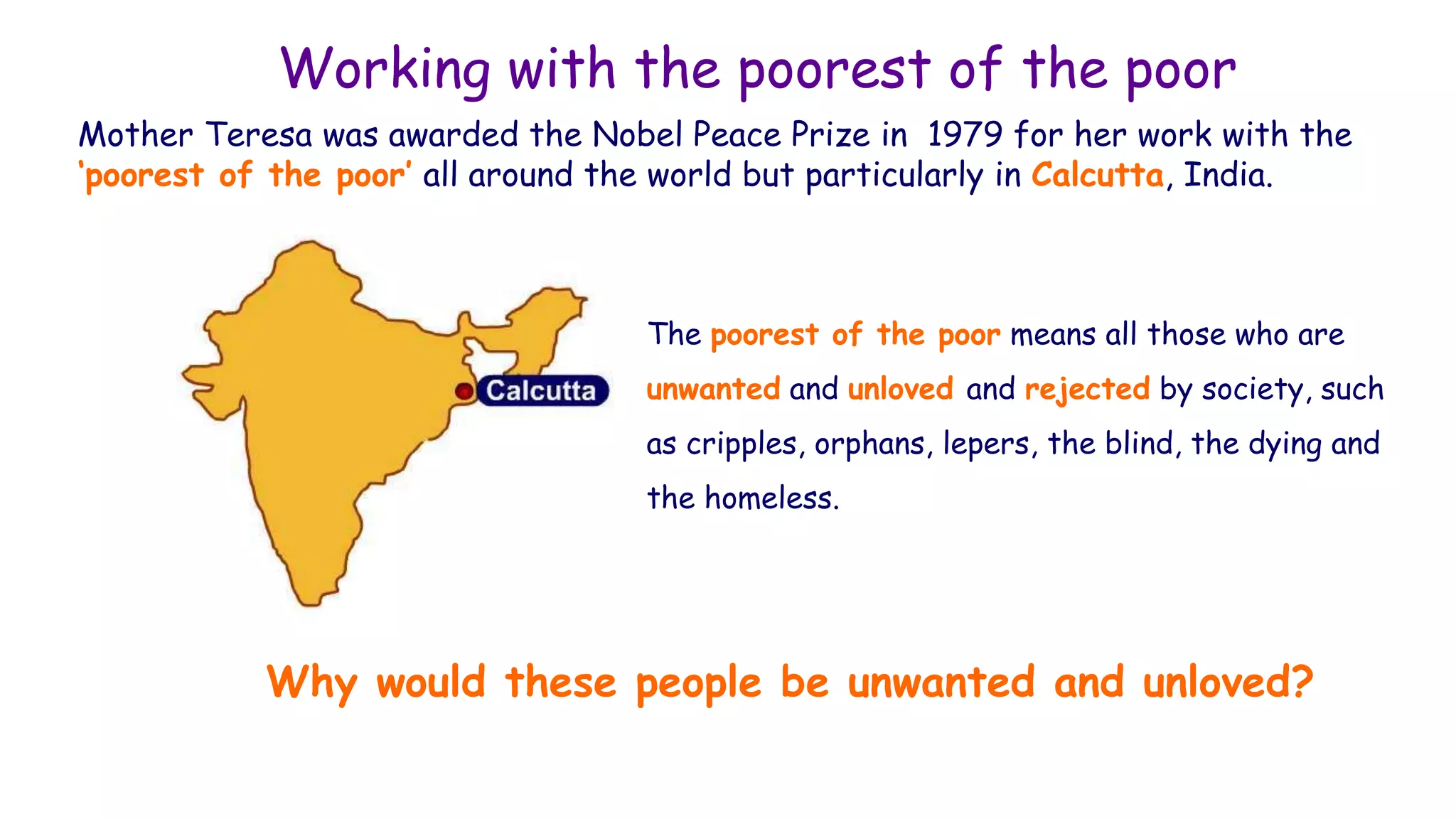 Working with the poorest of the poor

Mother Teresa was awarded the Nobel Peace Prize in 1979 for her work with the 'poorest of the poor' all around the world but particularly in Calcutta, India.

Calcutta

The poorest of the poor means all those who are unwanted and unloved and rejected by society, such as cripples, orphans, lepers, the blind, the dying and the homeless.

Why would these people be unwanted and unloved?